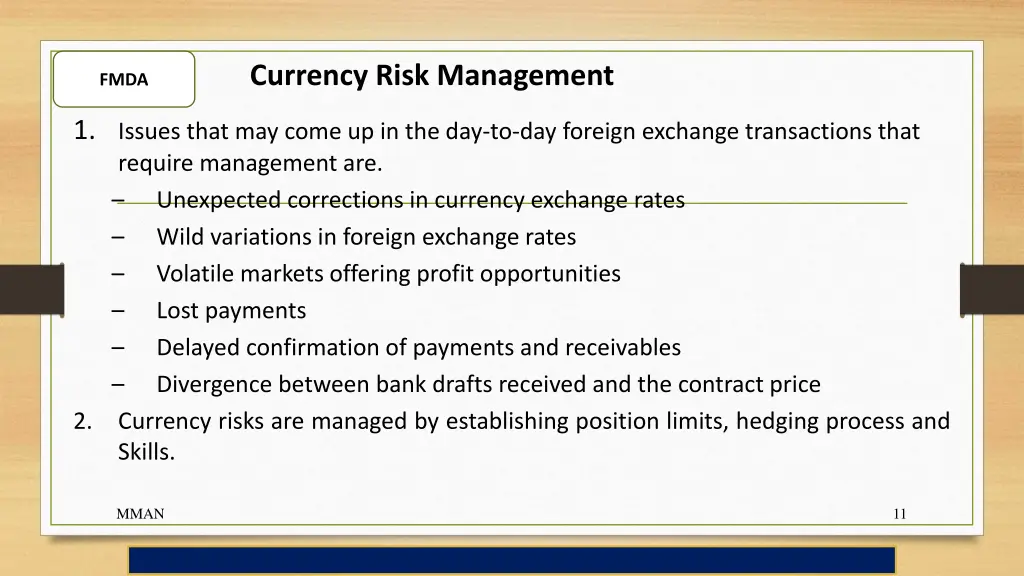 FMDA

Currency Risk Management

1. Issues that may come up in the day-to-day foreign exchange transactions that require management are.
– Unexpected corrections in currency exchange rates
– Wild variations in foreign exchange rates
– Volatile markets offering profit opportunities
– Lost payments
– Delayed confirmation of payments and receivables
– Divergence between bank drafts received and the contract price
2. Currency risks are managed by establishing position limits, hedging process and Skills.

MMAN

11